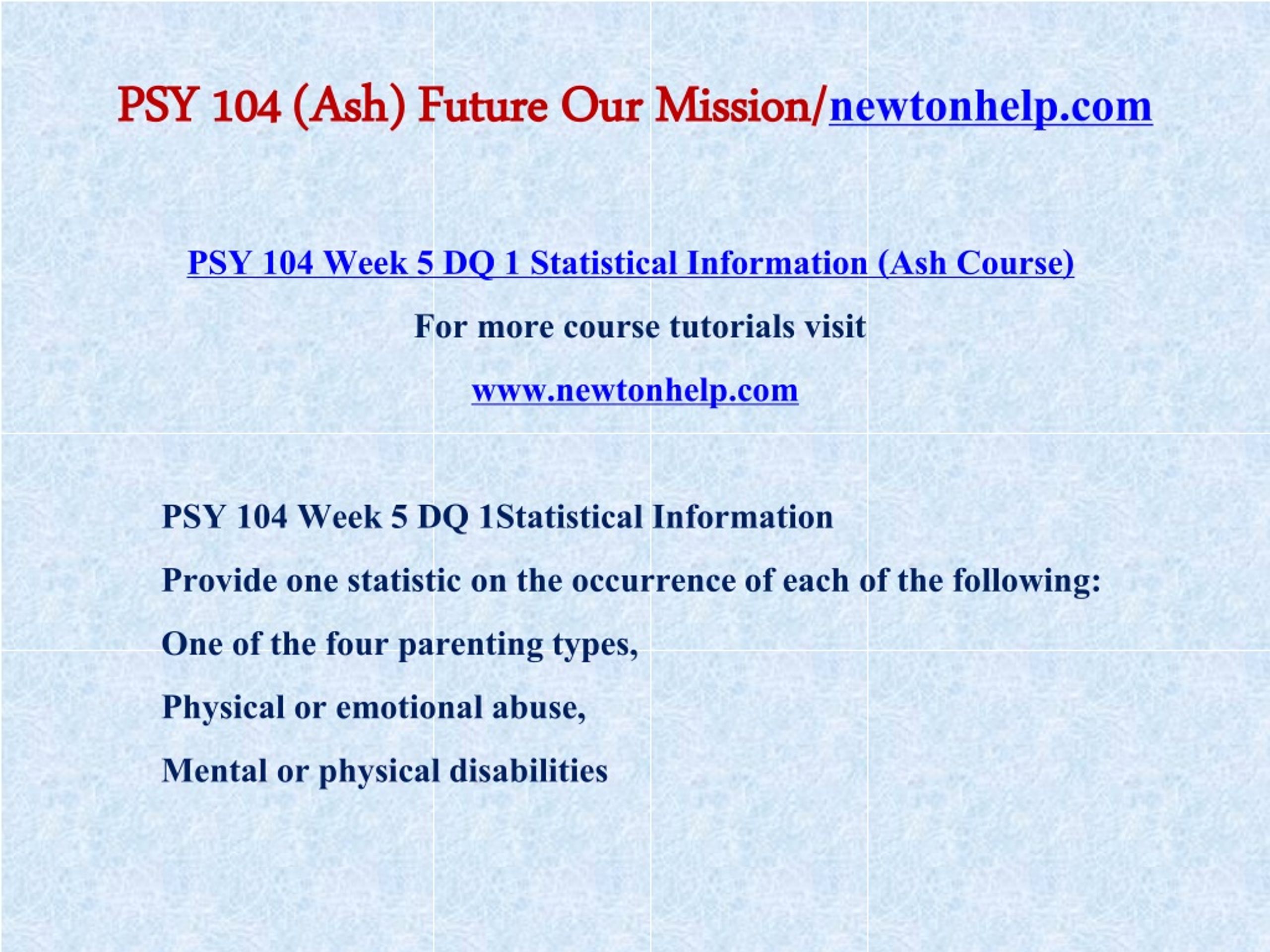 PSY 104 (Ash) Future Our Mission/newtonhelp.com

PSY 104 Week 5 DQ 1 Statistical Information (Ash Course)

For more course tutorials visit

www.newtonhelp.com

PSY 104 Week 5 DQ 1Statistical Information

Provide one statistic on the occurrence of each of the following:

One of the four parenting types,

Physical or emotional abuse,

Mental or physical disabilities